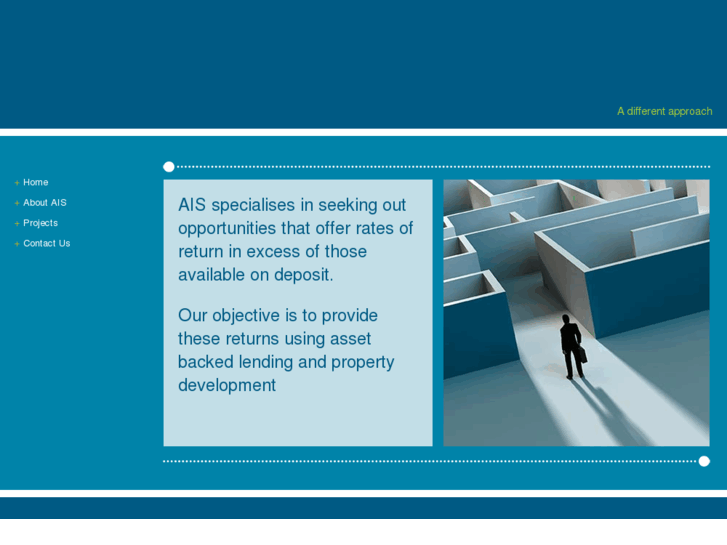 A different approach

+ Home
+ About AIS
+ Projects
+ Contact Us

AIS specialises in seeking out opportunities that offer rates of return in excess of those available on deposit.

Our objective is to provide these returns using asset backed lending and property development